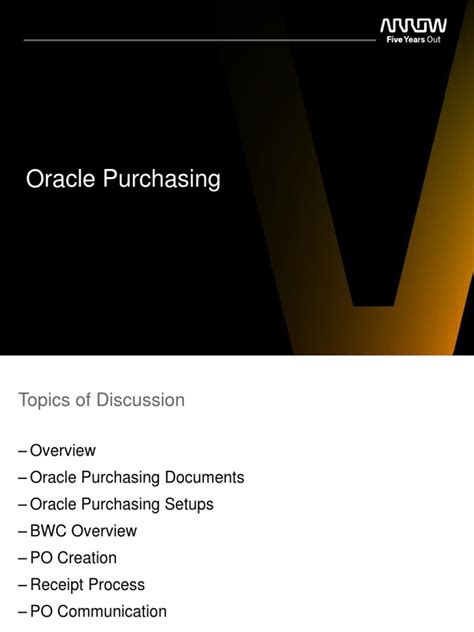 ARROW
Five Years Out

Oracle Purchasing

Topics of Discussion

– Overview
– Oracle Purchasing Documents
– Oracle Purchasing Setups
– BWC Overview
– PO Creation
– Receipt Process
– PO Communication